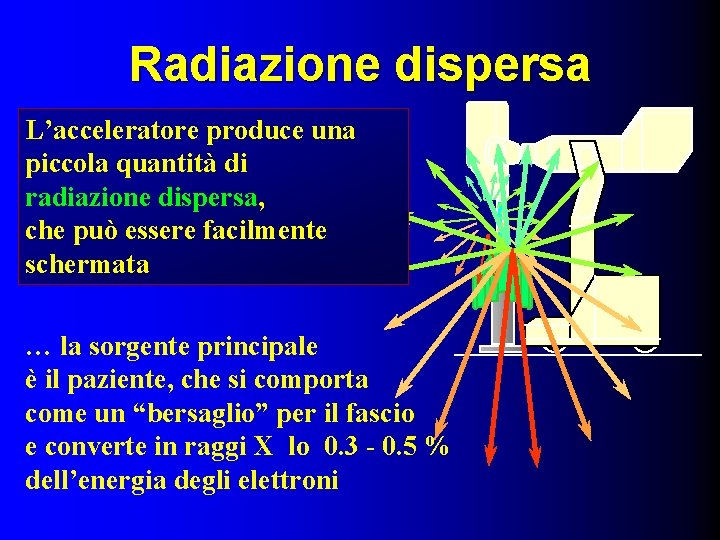 Radiazione dispersa

L’acceleratore produce una piccola quantità di radiazione dispersa, che può essere facilmente schermata

… la sorgente principale è il paziente, che si comporta come un “bersaglio” per il fascio e converte in raggi X lo 0.3 - 0.5 % dell’energia degli elettroni